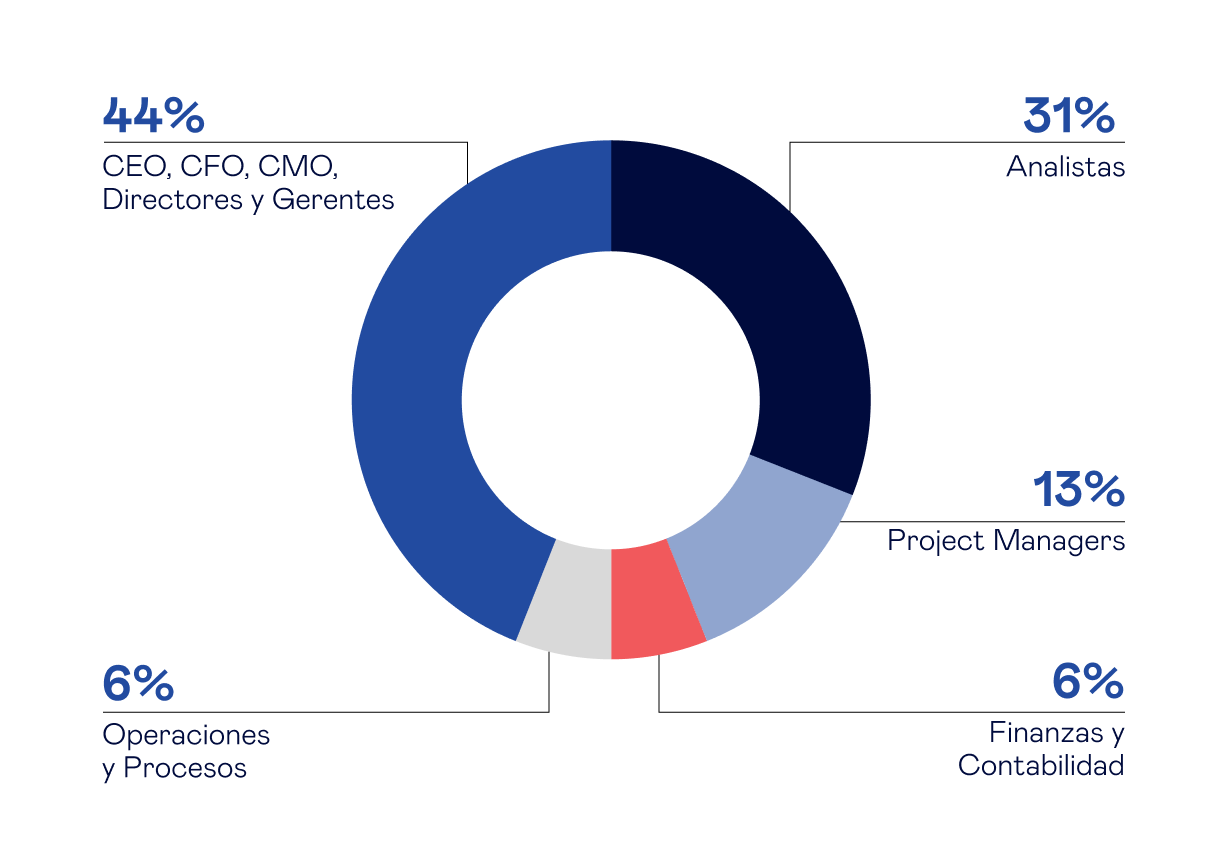 44%
CEO, CFO, CMO, Directores y Gerentes

31%
Analistas

13%
Project Managers

6%
Operaciones y Procesos

6%
Finanzas y Contabilidad